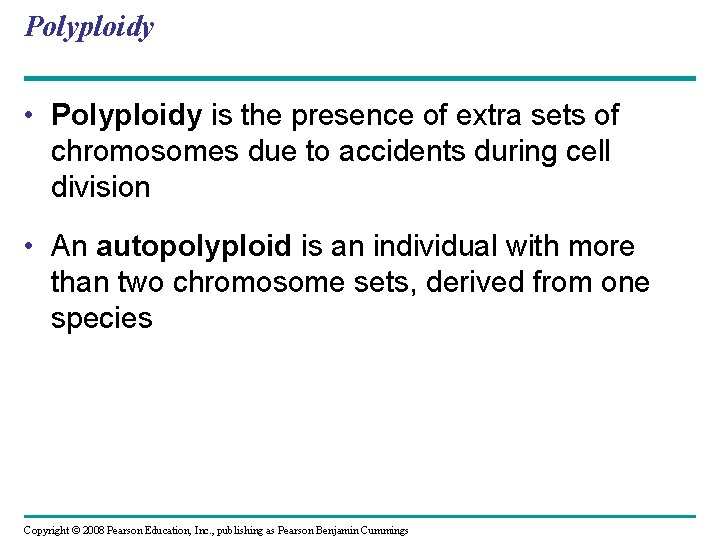 Polyploidy

• Polyploidy is the presence of extra sets of chromosomes due to accidents during cell division

• An autopolyploid is an individual with more than two chromosome sets, derived from one species

Copyright © 2008 Pearson Education, Inc., publishing as Pearson Benjamin Cummings